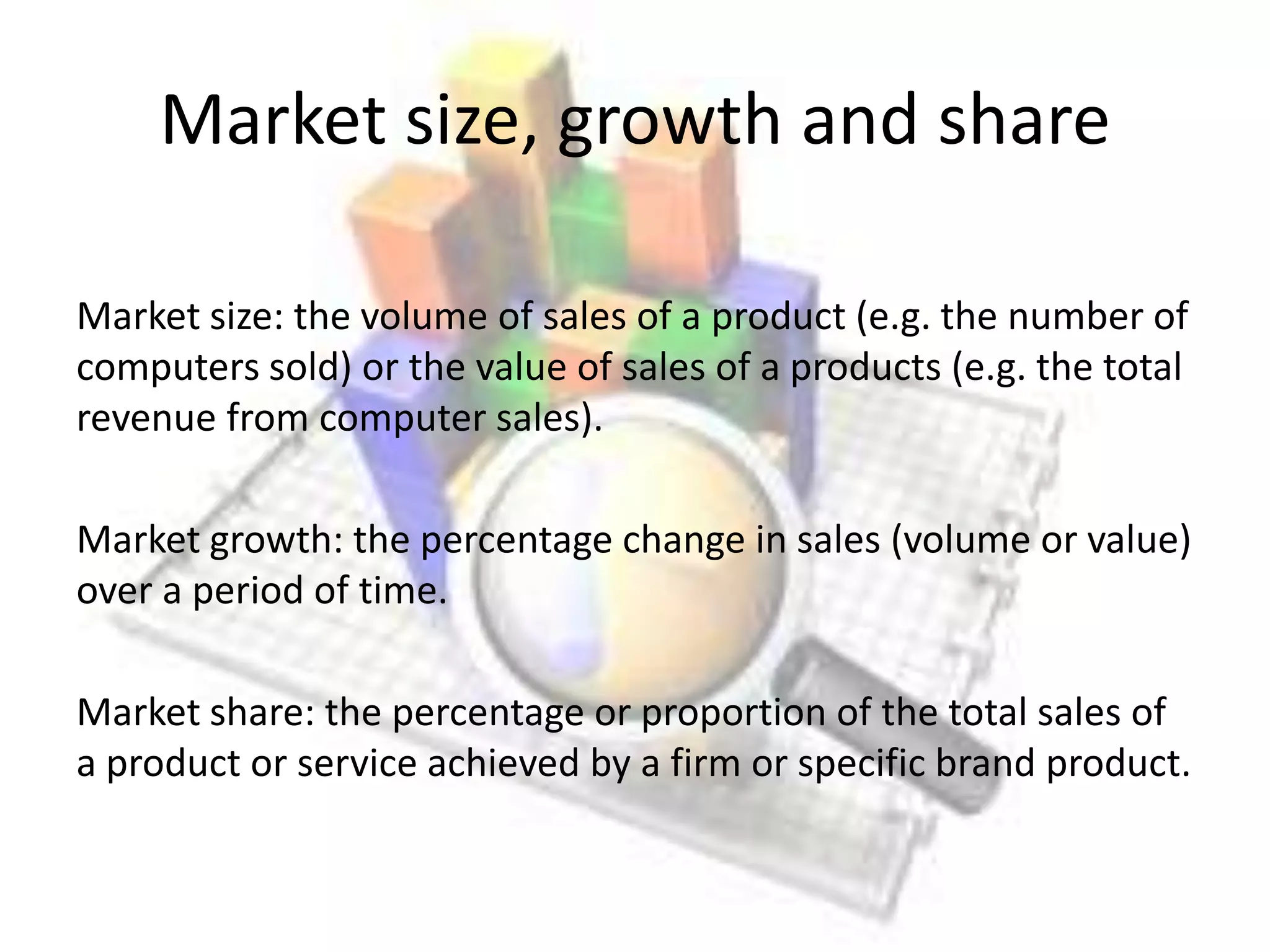 Market size, growth and share

Market size: the volume of sales of a product (e.g. the number of computers sold) or the value of sales of a products (e.g. the total revenue from computer sales).

Market growth: the percentage change in sales (volume or value) over a period of time.

Market share: the percentage or proportion of the total sales of a product or service achieved by a firm or specific brand product.